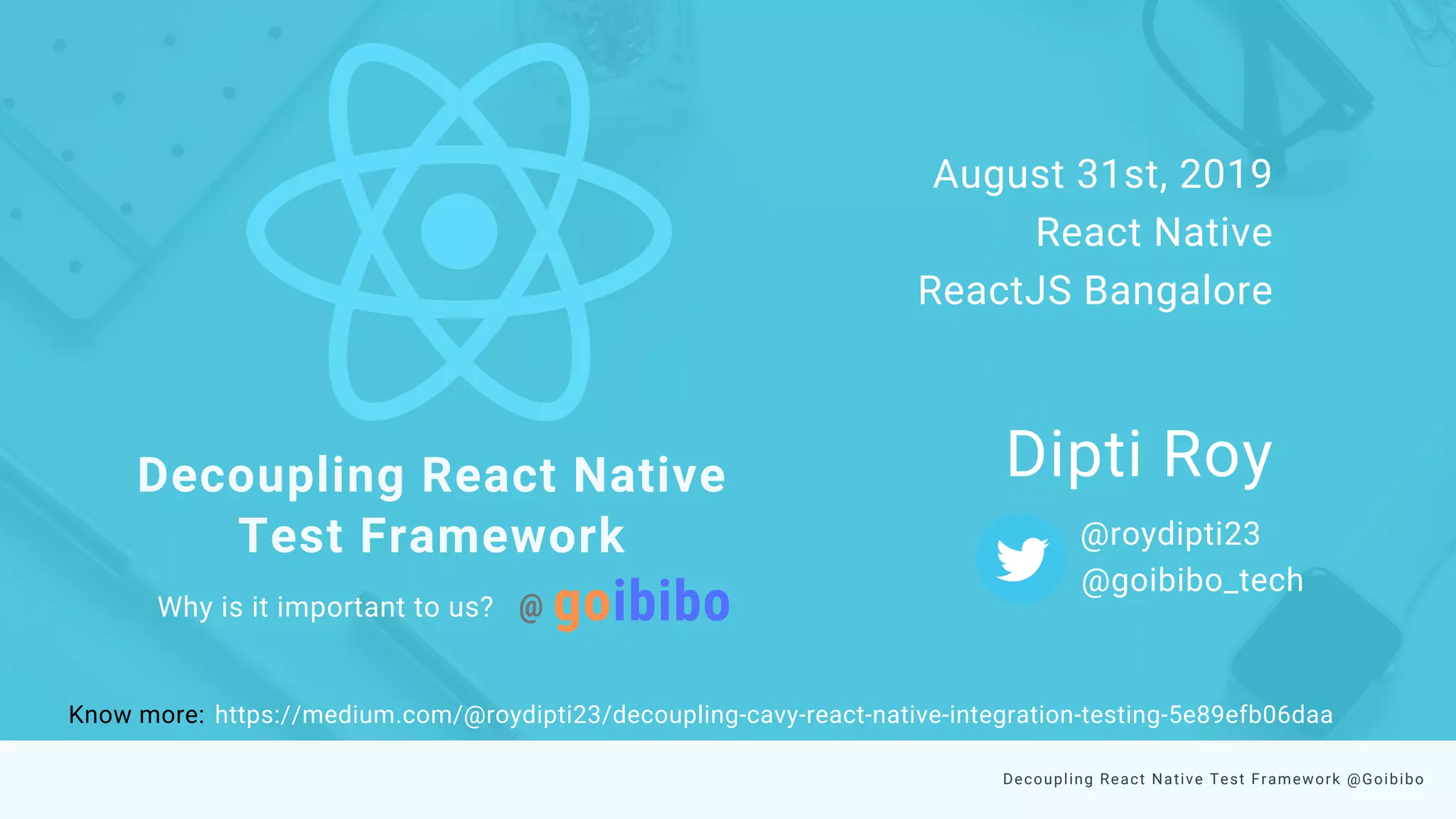 August 31st, 2019
React Native
ReactJS Bangalore

Decoupling React Native Test Framework

Why is it important to us? @ goibibo

Dipti Roy

@roydipti23
@goibibo_tech

Know more: https://medium.com/@roydipti23/decoupling-cavy-react-native-integration-testing-5e89efb06daa

Decoupling React Native Test Framework @Goibibo